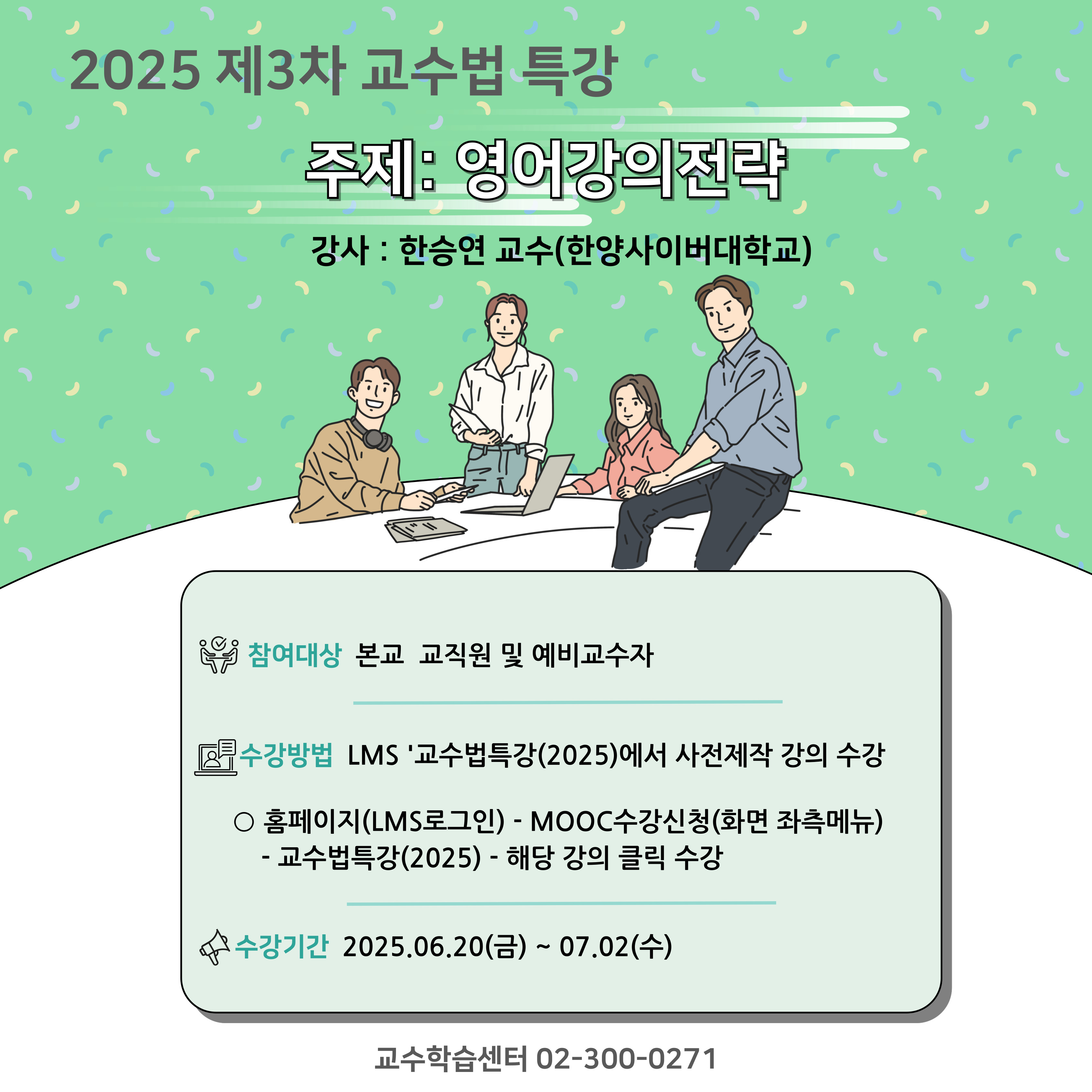 2025 제3차 교수법 특강

주제: 영어강의전략

강사 : 한승연 교수(한양사이버대학교)

참여대상 본교 교직원 및 예비교수자

수강방법 LMS '교수법특강(2025)에서 사전제작 강의 수강

○ 홈페이지(LMS로그인) - MOOC수강신청(화면 좌측메뉴) - 교수법특강(2025) - 해당 강의 클릭 수강

수강기간 2025.06.20(금) ~ 07.02(수)

교수학습센터 02-300-0271